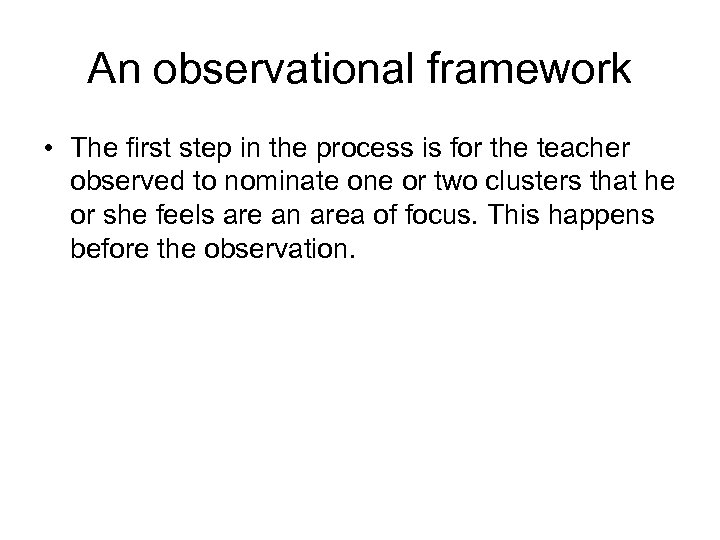 An observational framework

• The first step in the process is for the teacher observed to nominate one or two clusters that he or she feels are an area of focus. This happens before the observation.